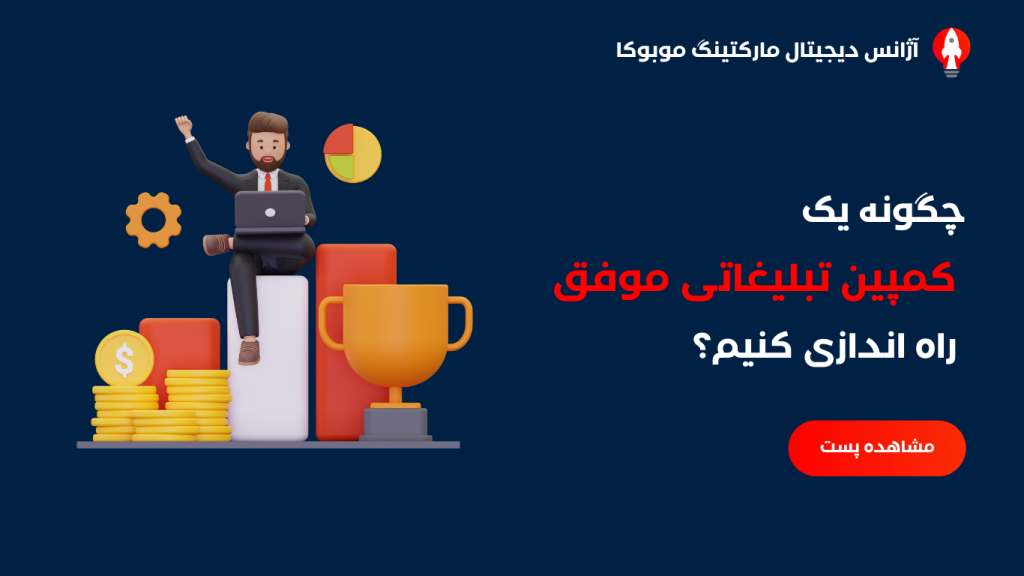 آژانس دیجیتال مارکتینگ موبوکا

چگونه یک
کمپین تبلیغاتی موفق
راه اندازی کنیم؟

مشاهده پست

$